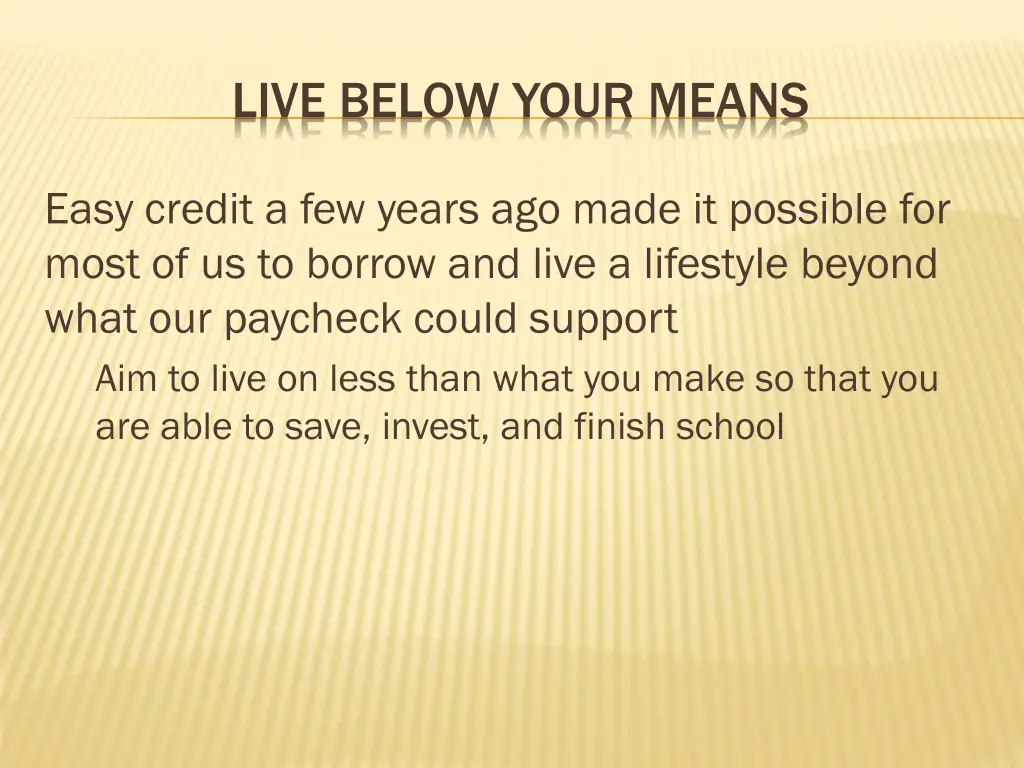 LIVE BELOW YOUR MEANS

Easy credit a few years ago made it possible for most of us to borrow and live a lifestyle beyond what our paycheck could support

Aim to live on less than what you make so that you are able to save, invest, and finish school